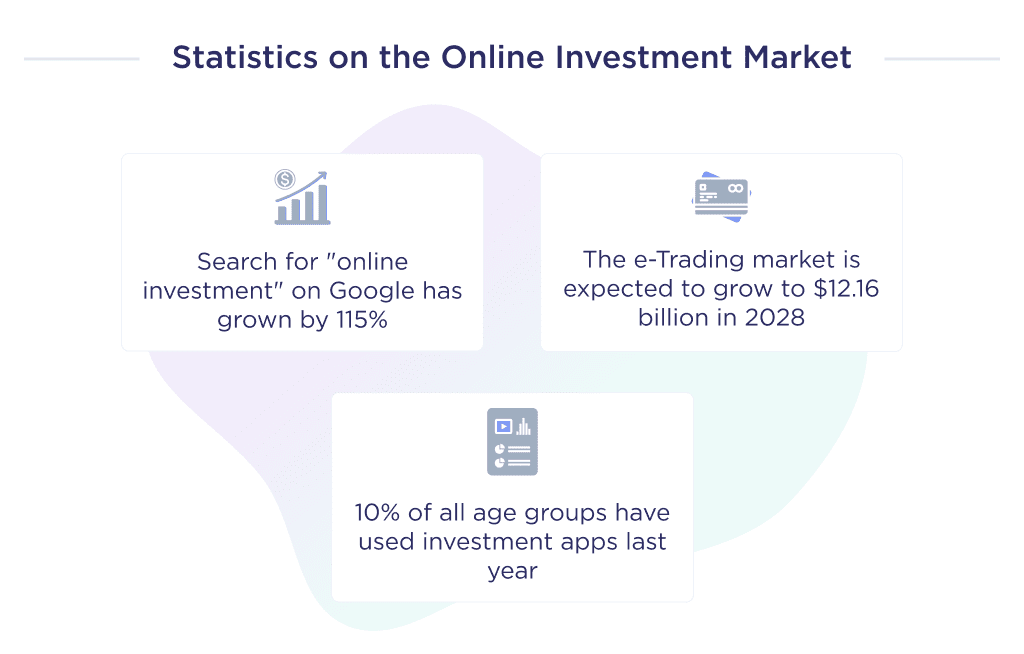 Statistics on the Online Investment Market

Search for "online investment" on Google has grown by 115%

The e-Trading market is expected to grow to \$12.16 billion in 2028

10% of all age groups have used investment apps last year